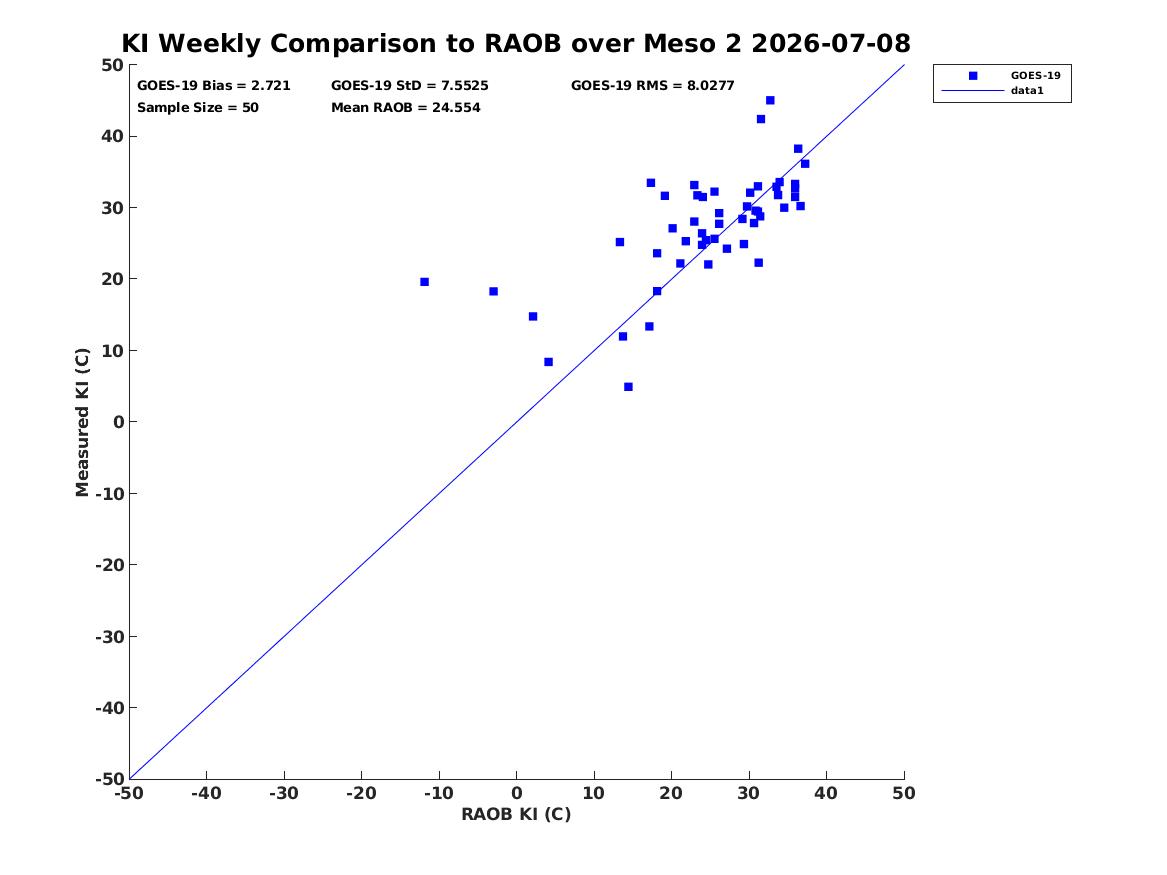 KI Weekly Comparison to RAOB over Meso 2 2026-07-08

GOES-19 Bias = 2.721
GOES-19 StD = 7.5525
GOES-19 RMS = 8.0277
Sample Size = 50
Mean RAOB = 24.554

GOES-19
data1

Measured KI (C)

50
40
30
20
10
0
-10
-20
-30
-40
-50

-50 -40 -30 -20 -10 0 10 20 30 40 50

RAOB KI (C)